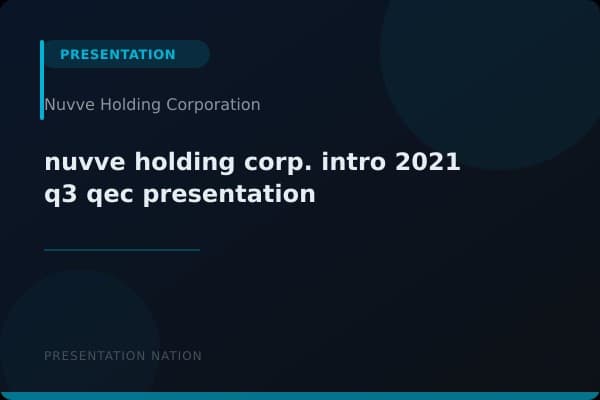 PRESENTATION

Nuvve Holding Corporation

nuvve holding corp. intro 2021 q3 qec presentation

PRESENTATION NATION